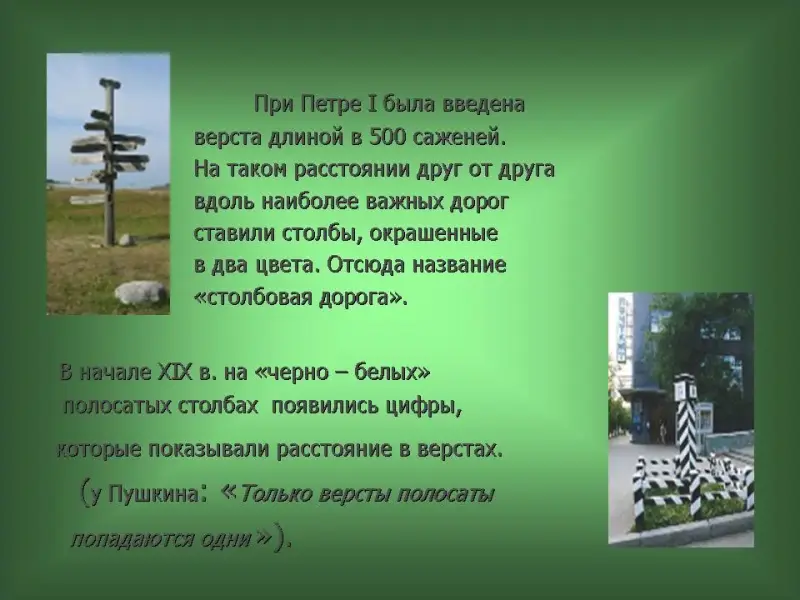 При Петре I была введена верста длиной в 500 саженей. На таком расстоянии друг от друга вдоль наиболее важных дорог ставили столбы, окрашенные в два цвета. Отсюда название «столбовая дорога».

В начале XIX в. на «черно – белых» полосатых столбах появились цифры, которые показывали расстояние в верстах. (у Пушкина: «Только версты полосаты попадаются одни»).